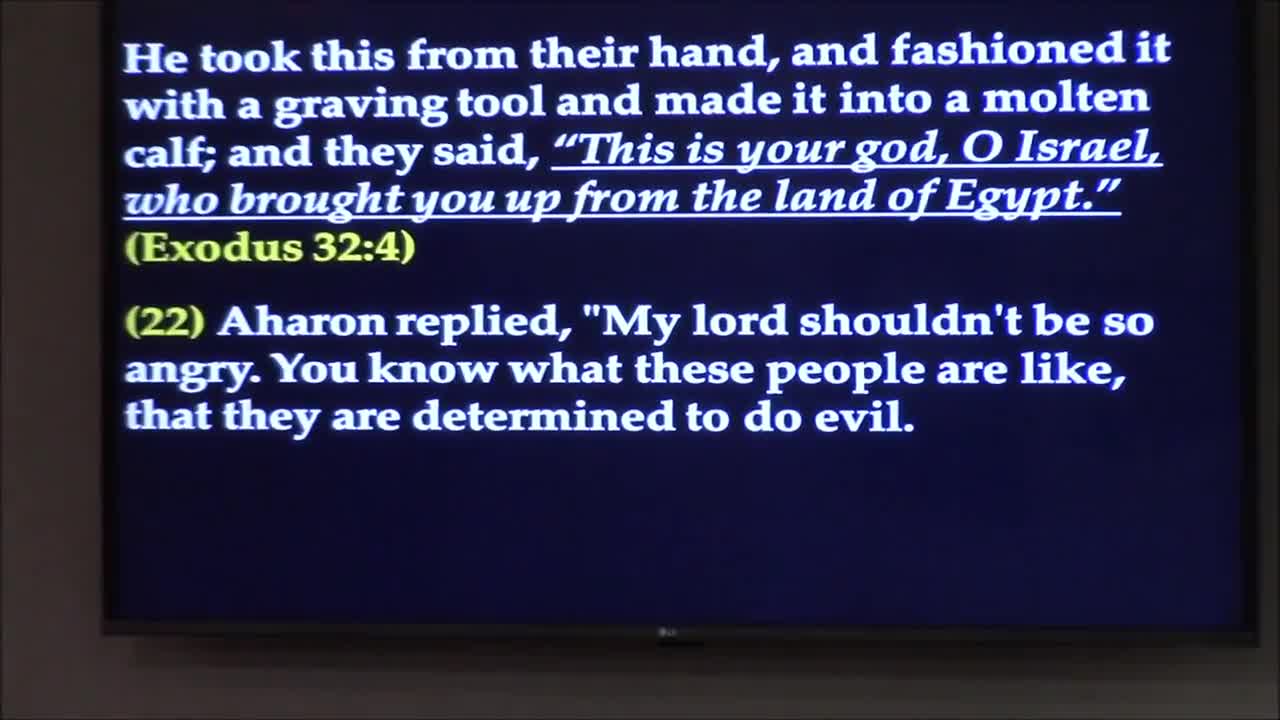 He took this from their hand, and fashioned it with a graving tool and made it into a molten calf; and they said, “This is your god, O Israel, who brought you up from the land of Egypt.” (Exodus 32:4)

(22) Aharon replied, "My lord shouldn't be so angry. You know what these people are like, that they are determined to do evil.

LG